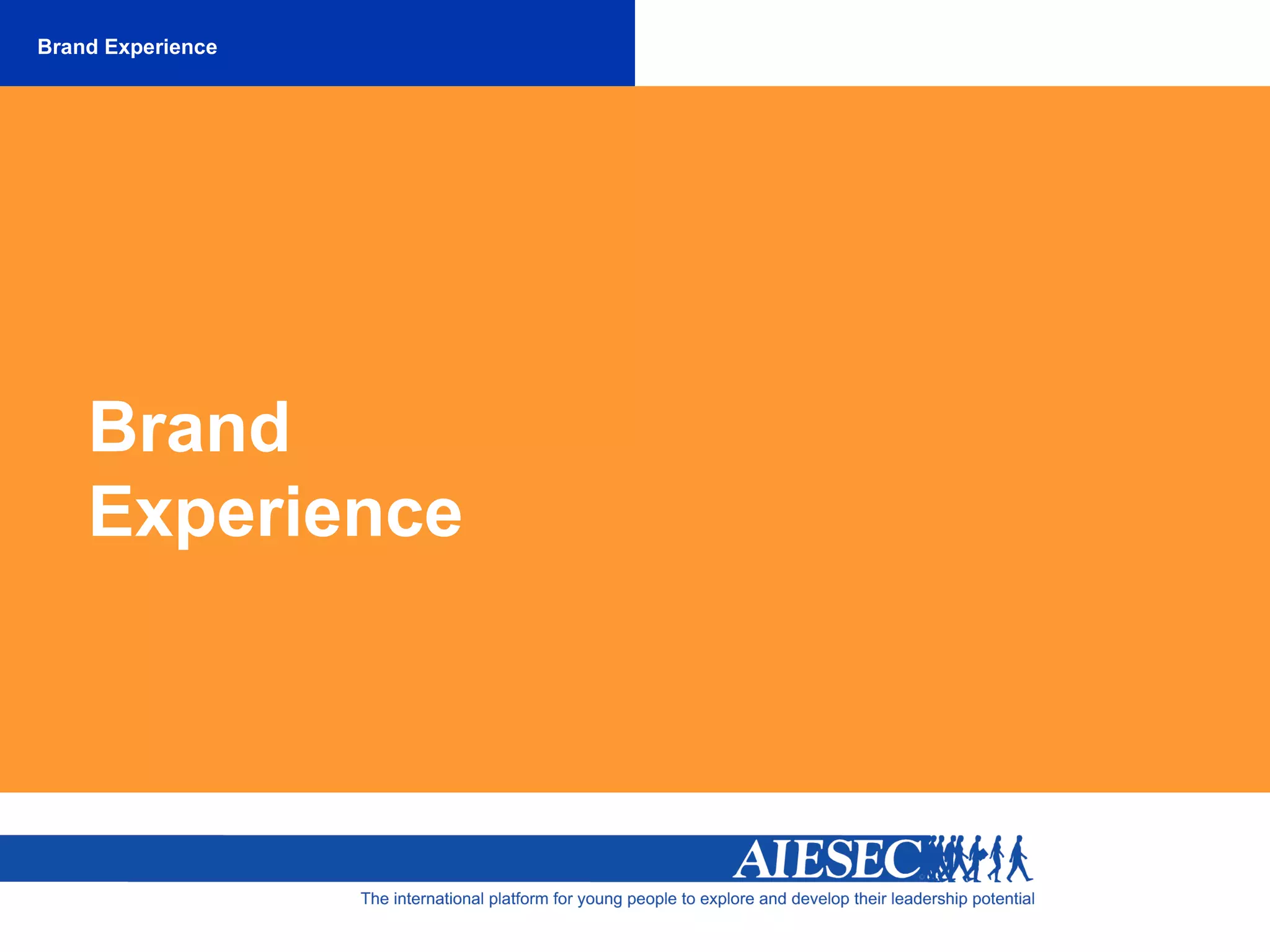 Brand Experience

Brand Experience

AIESEC

The international platform for young people to explore and develop their leadership potential